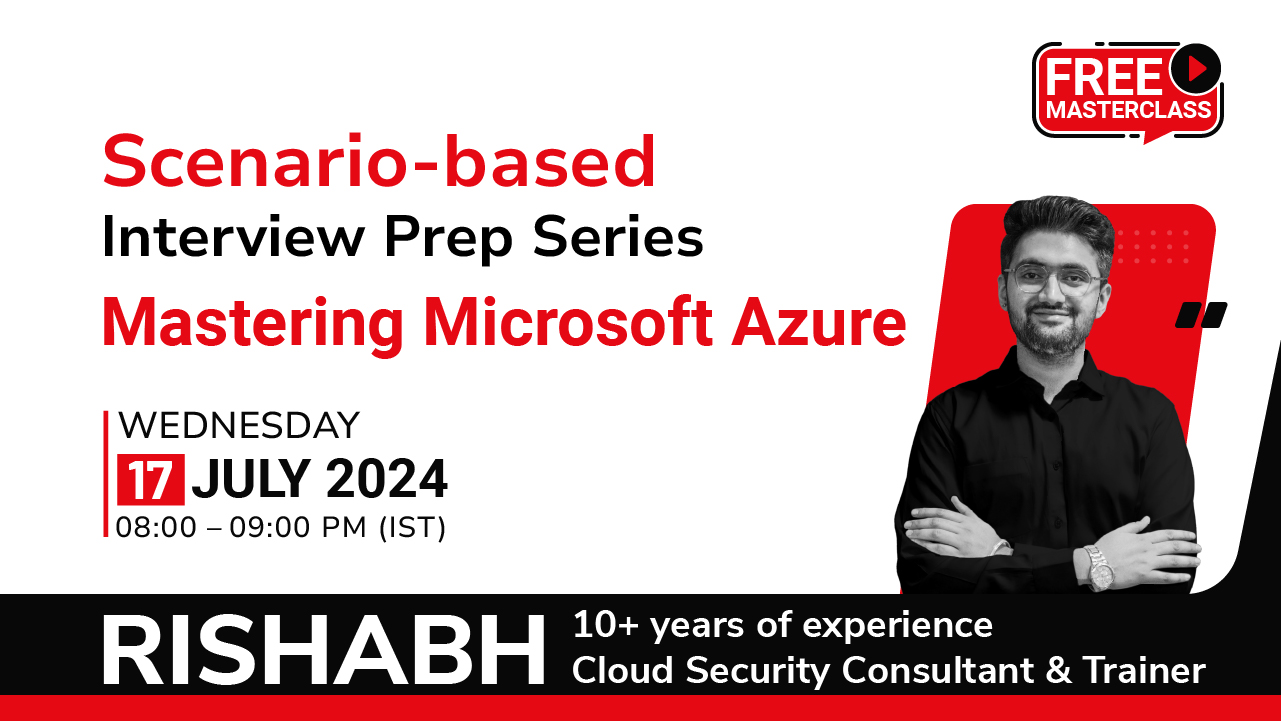 FREE
MASTERCLASS

Scenario-based
Interview Prep Series
Mastering Microsoft Azure

WEDNESDAY
17 JULY 2024
08:00 – 09:00 PM (IST)

RISHABH
10+ years of experience
Cloud Security Consultant & Trainer